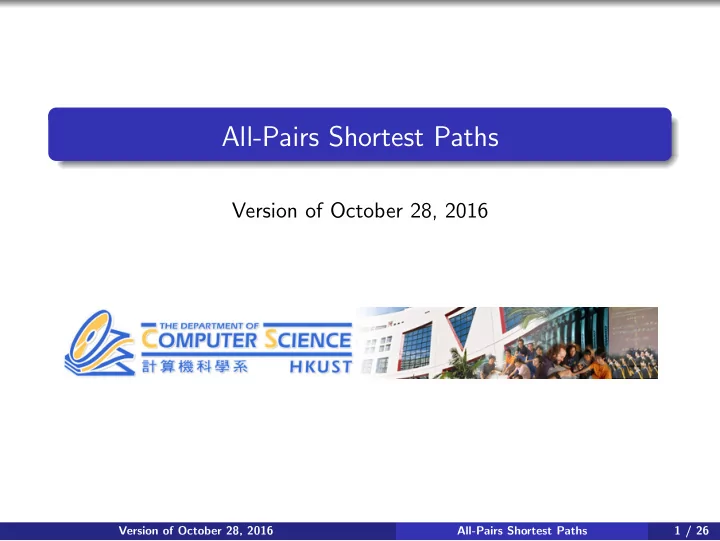 All-Pairs Shortest Paths

Version of October 28, 2016

THE DEPARTMENT OF
COMPUTER SCIENCE
計算機科學系
HKUST

Version of October 28, 2016 All-Pairs Shortest Paths 1 / 26